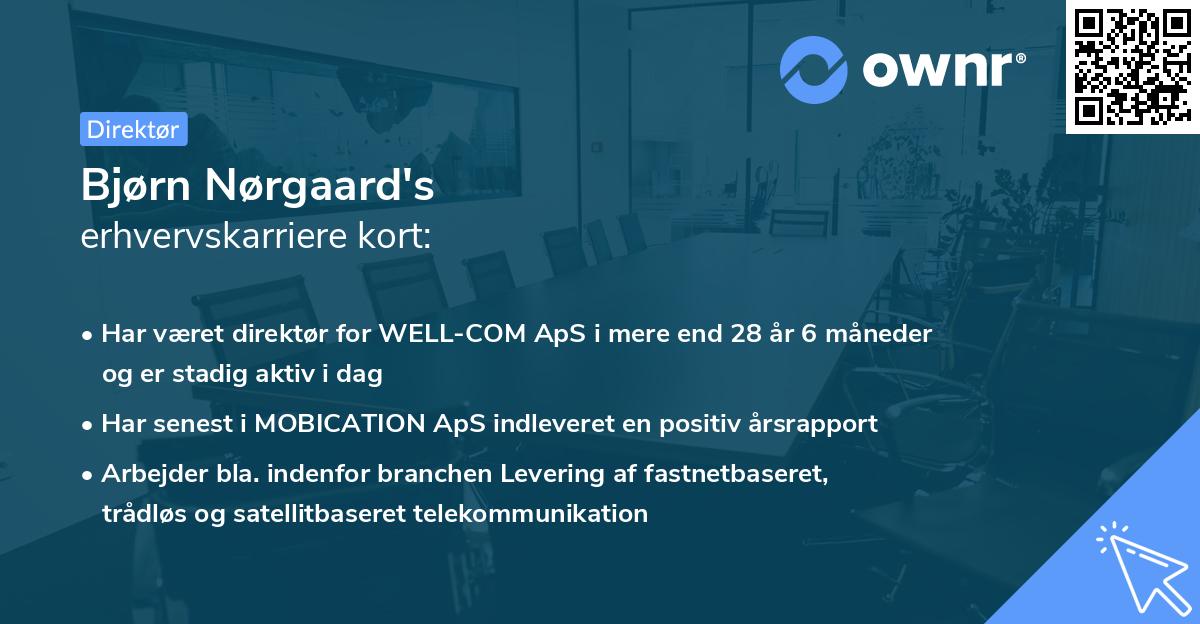 ownr®

Direktør

Bjørn Nørgaard's
erhvervskarriere kort:

• Har været direktør for WELL-COM ApS i mere end 28 år 6 måneder og er stadig aktiv i dag

• Har senest i MOBICATION ApS indleveret en positiv årsrapport

• Arbejder bla. indenfor branchen Levering af fastnetbaseret, trådløs og satellitbaseret telekommunikation